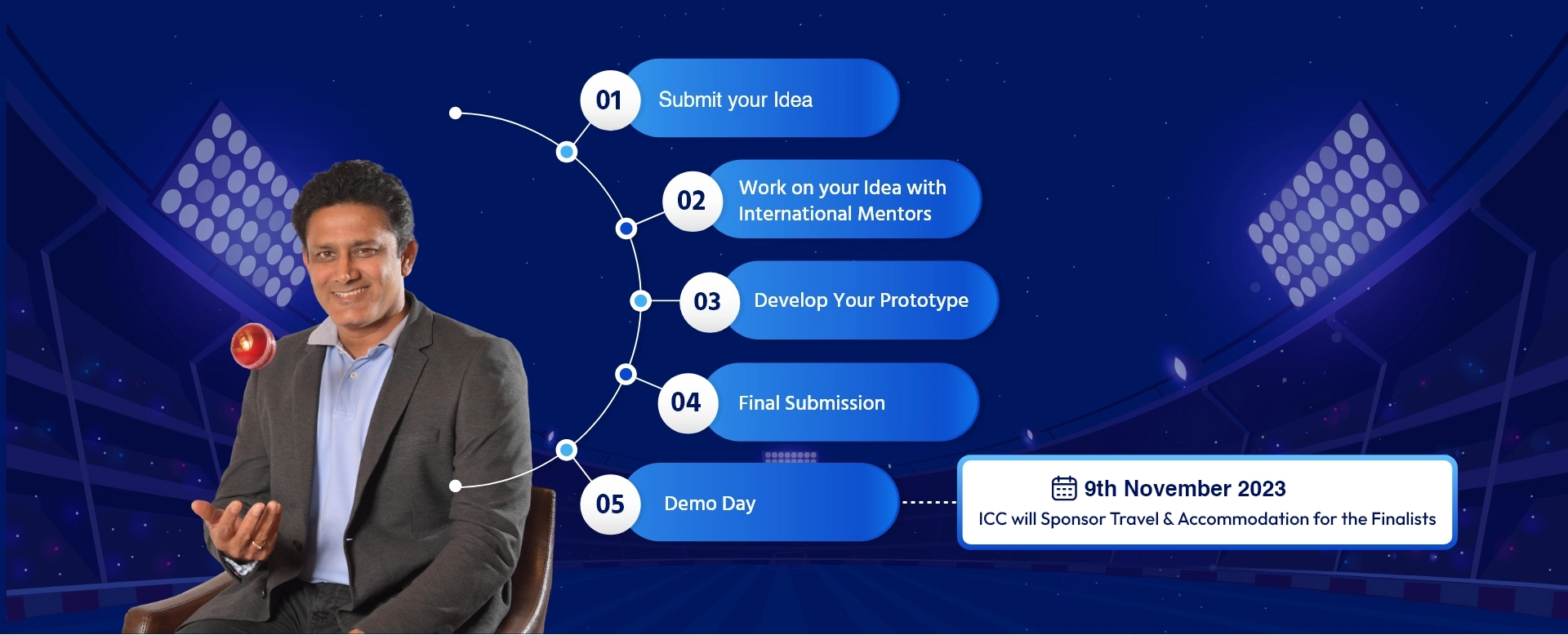 01 Submit your Idea

02 Work on your Idea with International Mentors

03 Develop Your Prototype

04 Final Submission

05 Demo Day

9th November 2023
ICC will Sponsor Travel & Accommodation for the Finalists